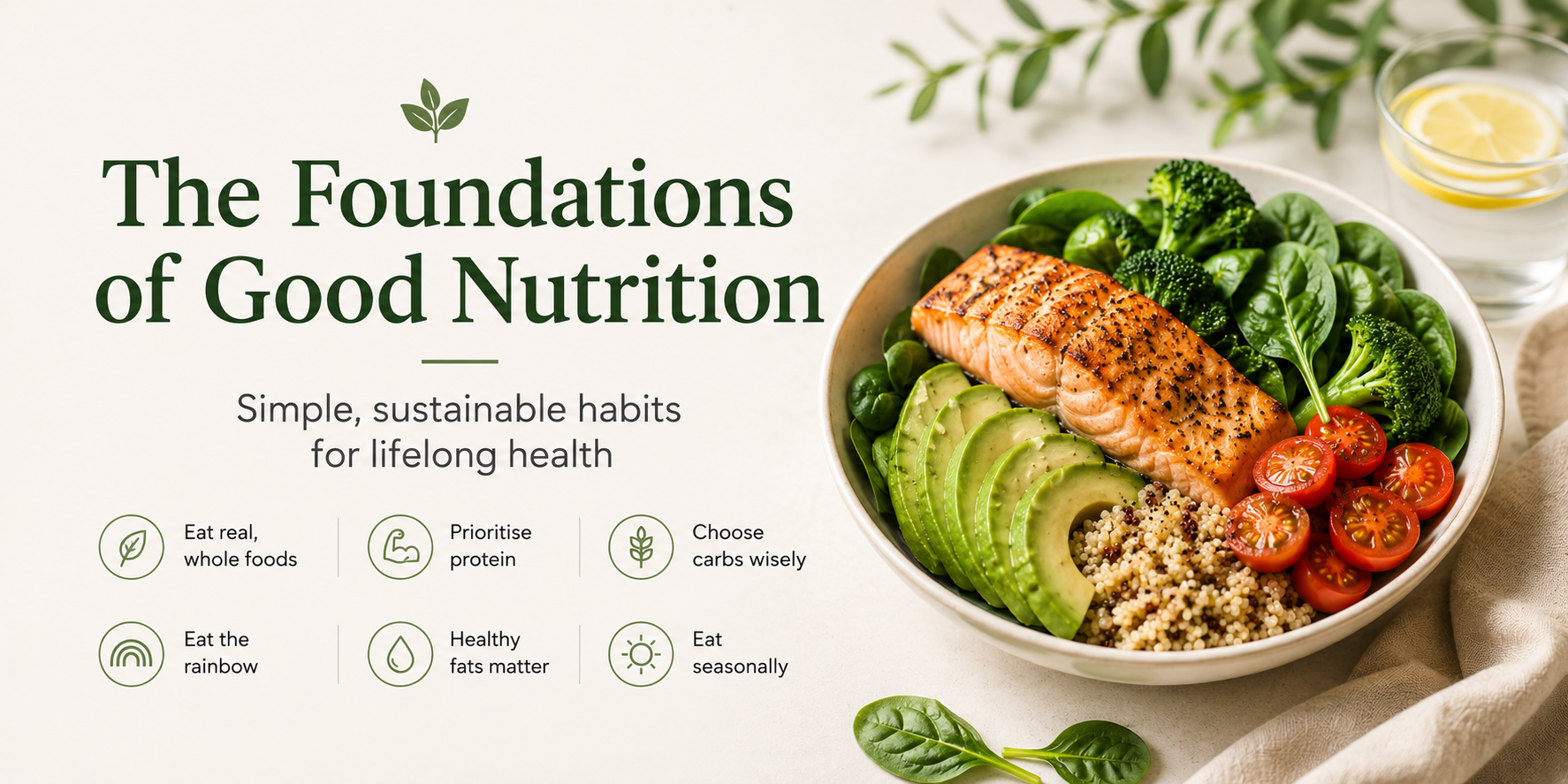 The Foundations of Good Nutrition

Simple, sustainable habits for lifelong health

Eat real, whole foods

Prioritise protein

Choose carbs wisely

Eat the rainbow

Healthy fats matter

Eat seasonally